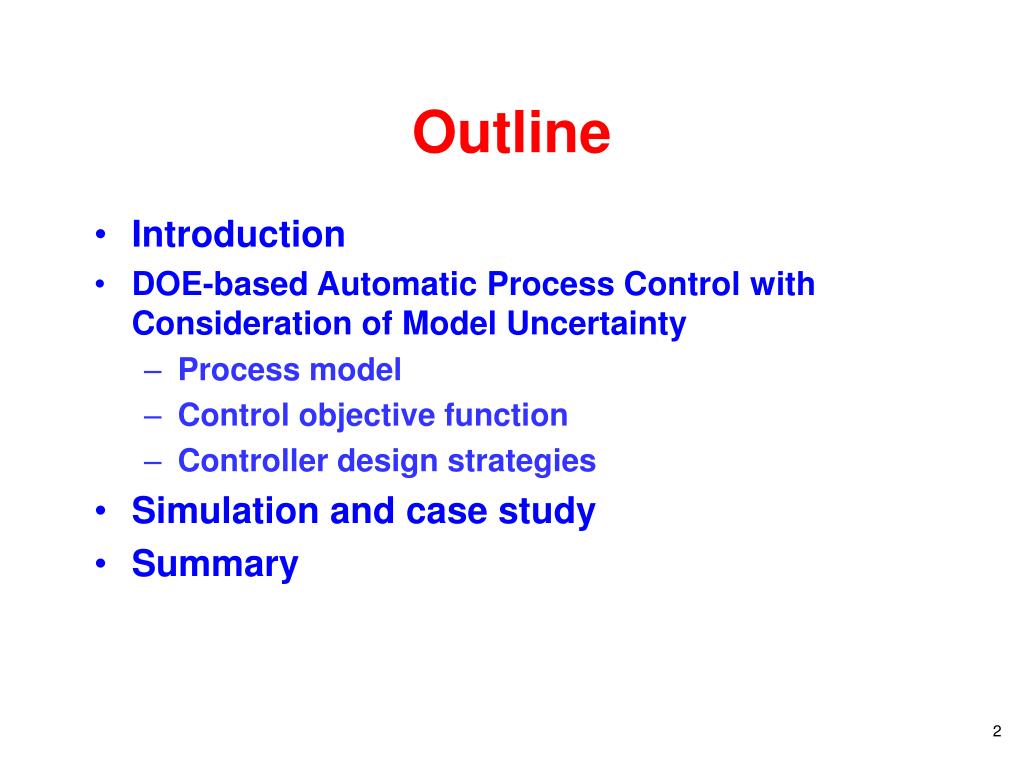 Outline

• Introduction
• DOE-based Automatic Process Control with Consideration of Model Uncertainty
– Process model
– Control objective function
– Controller design strategies
• Simulation and case study
• Summary

2